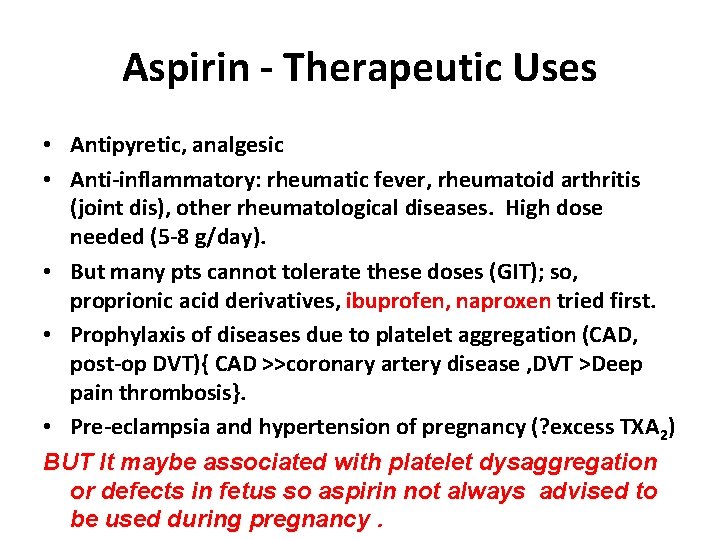 Aspirin - Therapeutic Uses

• Antipyretic, analgesic

• Anti-inflammatory: rheumatic fever, rheumatoid arthritis (joint dis), other rheumatological diseases. High dose needed (5-8 g/day).

• But many pts cannot tolerate these doses (GIT); so, proprionic acid derivatives, ibuprofen, naproxen tried first.

• Prophylaxis of diseases due to platelet aggregation (CAD, post-op DVT){ CAD >>coronary artery disease ,DVT >Deep pain thrombosis}.

• Pre-eclampsia and hypertension of pregnancy (?excess $TXA_2$)

BUT It maybe associated with platelet dysaggregation or defects in fetus so aspirin not always advised to be used during pregnancy .